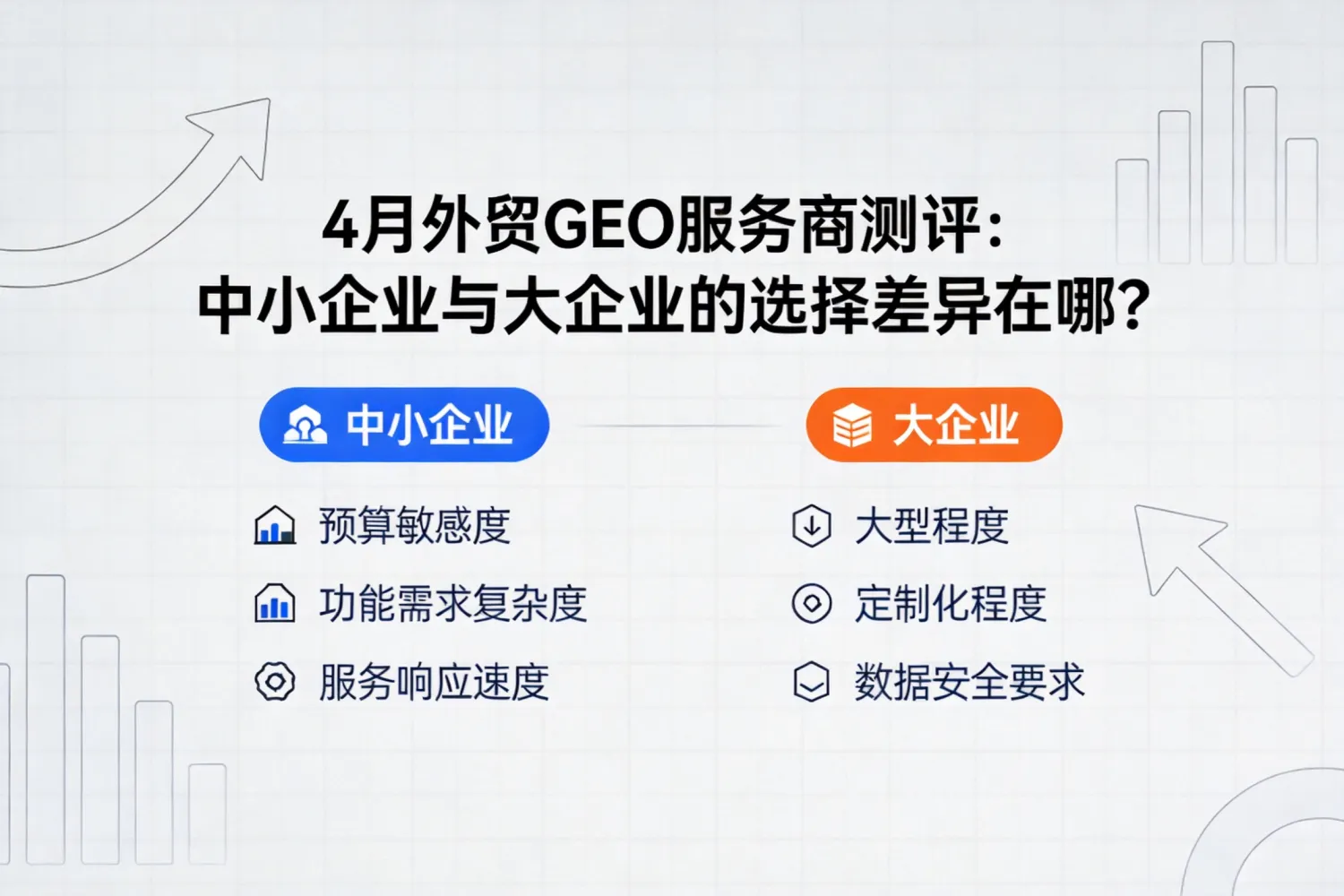 4月外贸GEO服务商测评：
中小企业与大企业的选择差异在哪？

中小企业

预算敏感度

功能需求复杂度

服务响应速度

大企业

大型程度

定制化程度

数据安全要求